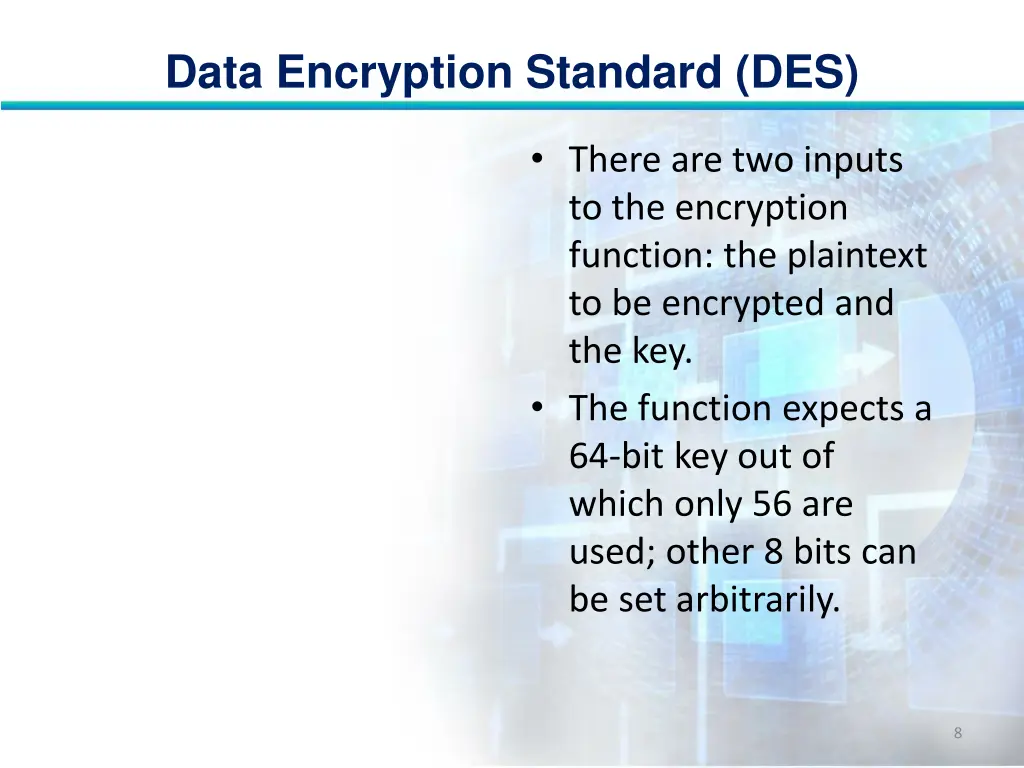 Data Encryption Standard (DES)

• There are two inputs to the encryption function: the plaintext to be encrypted and the key.
• The function expects a 64-bit key out of which only 56 are used; other 8 bits can be set arbitrarily.

8